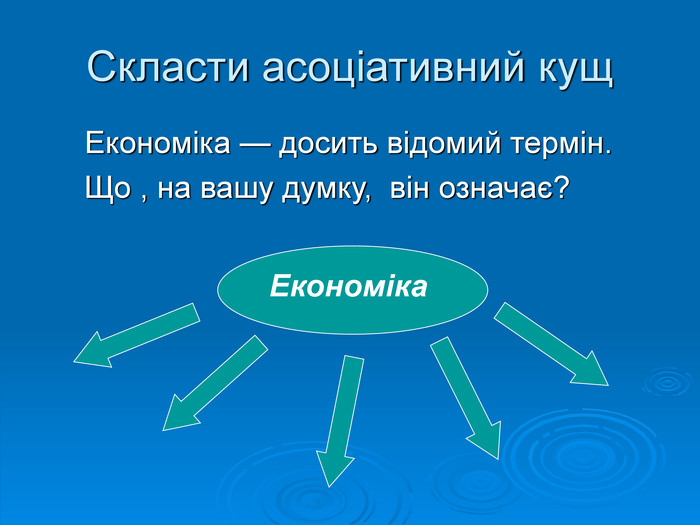 Скласти асоціативний кущ

Економіка — досить відомий термін.
Що , на вашу думку, він означає?

Економіка